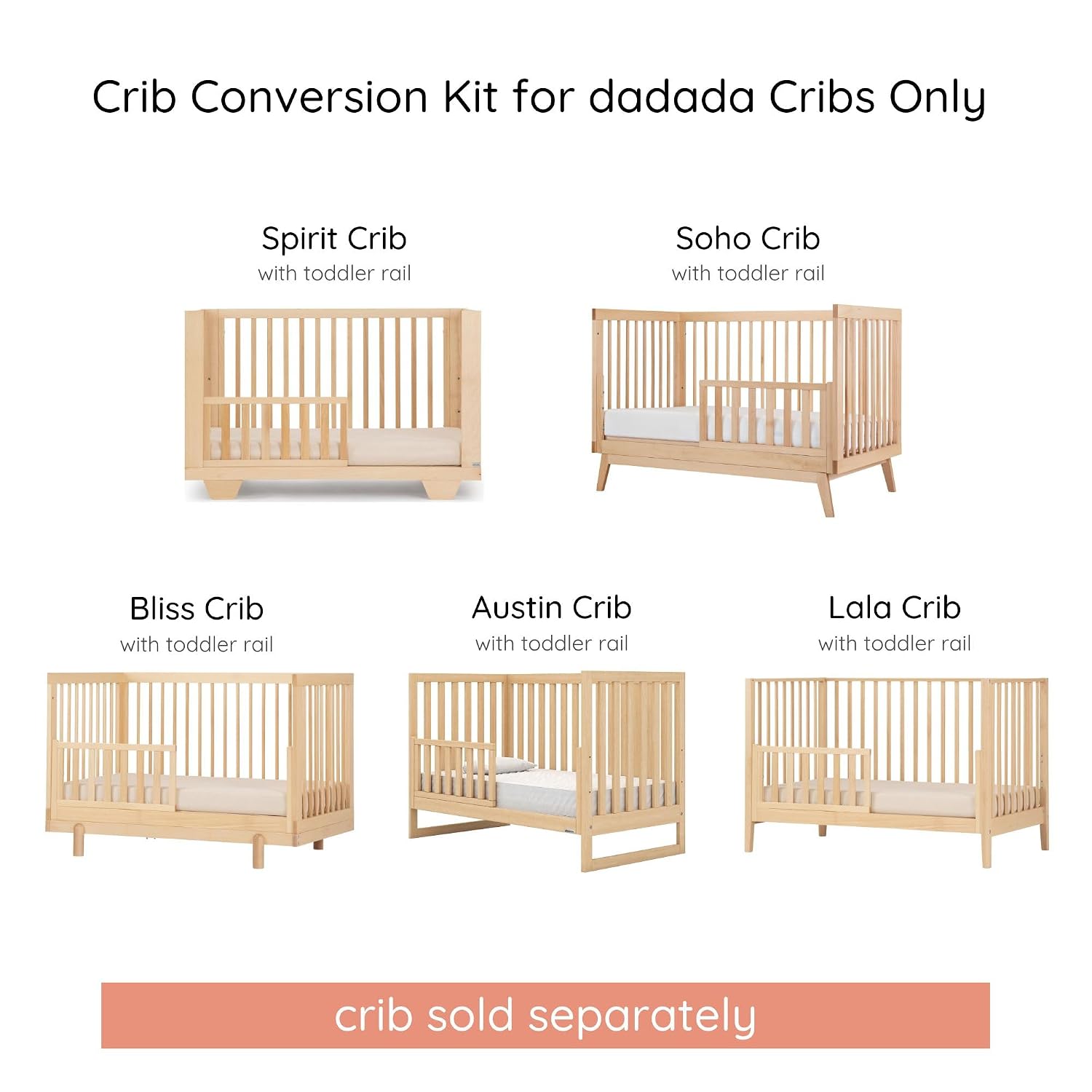 Crib Conversion Kit for dadada Cribs Only

Spirit Crib
with toddler rail

Soho Crib
with toddler rail

Bliss Crib
with toddler rail

Austin Crib
with toddler rail

Lala Crib
with toddler rail

crib sold separately